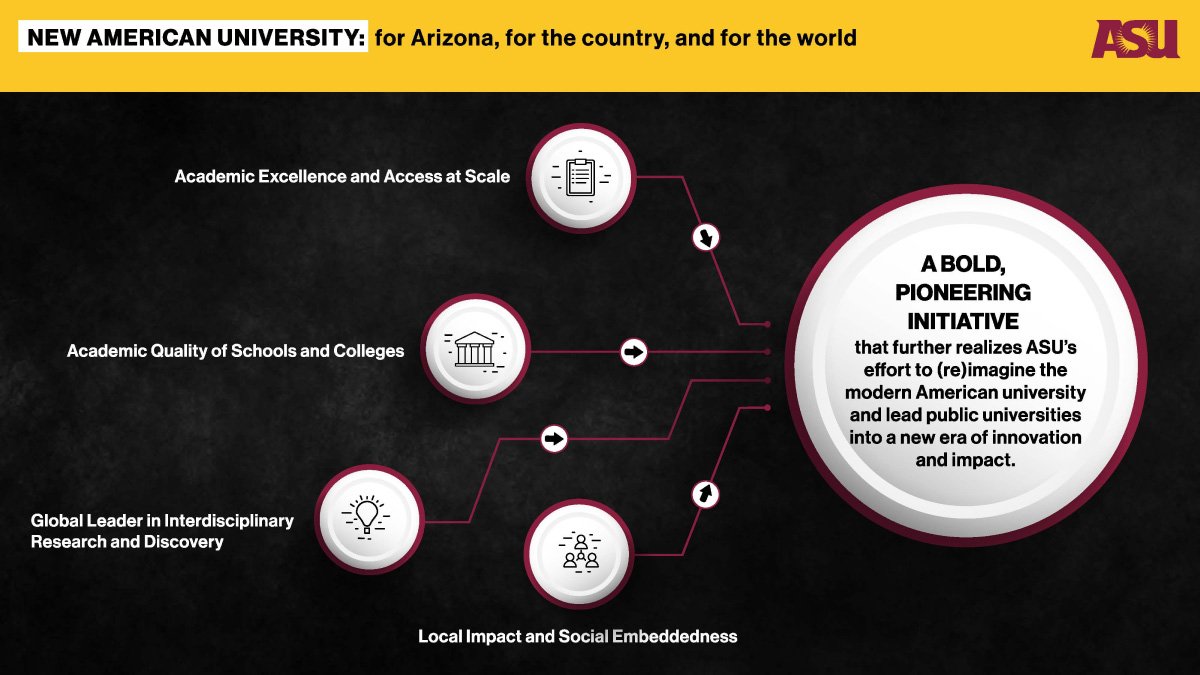 NEW AMERICAN UNIVERSITY: for Arizona, for the country, and for the world

ASU

Academic Excellence and Access at Scale

Academic Quality of Schools and Colleges

Global Leader in Interdisciplinary Research and Discovery

Local Impact and Social Embeddedness

A BOLD, PIONEERING INITIATIVE

that further realizes ASU's effort to (re)imagine the modern American university and lead public universities into a new era of innovation and impact.